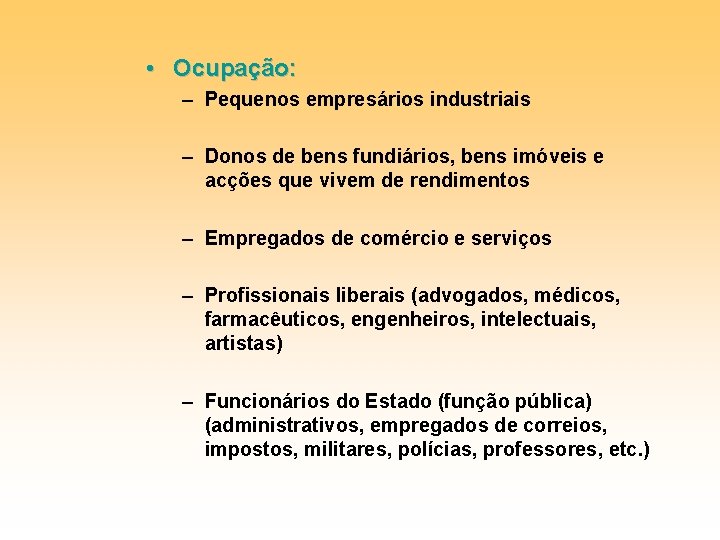 • Ocupação:

– Pequenos empresários industriais

– Donos de bens fundiários, bens imóveis e acções que vivem de rendimentos

– Empregados de comércio e serviços

– Profissionais liberais (advogados, médicos, farmacêuticos, engenheiros, intelectuais, artistas)

– Funcionários do Estado (função pública) (administrativos, empregados de correios, impostos, militares, polícias, professores, etc.)